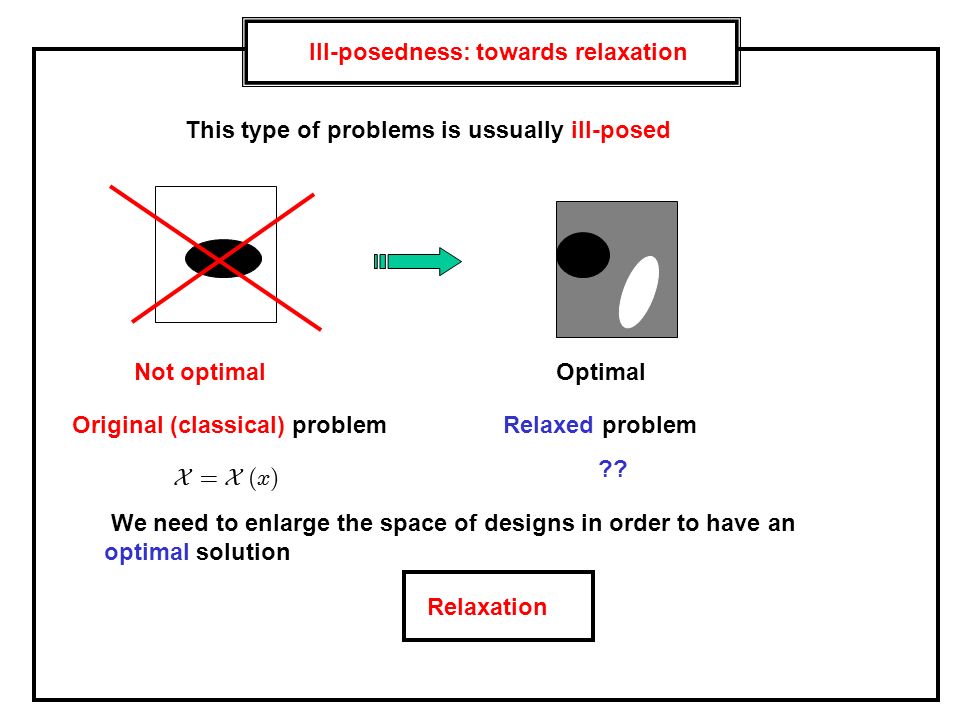 Ill-posedness: towards relaxation

This type of problems is ussually ill-posed

Not optimal

Optimal

Original (classical) problem

Relaxed problem

$\mathcal{X} = \mathcal{X}(x)$

??

We need to enlarge the space of designs in order to have an optimal solution

Relaxation